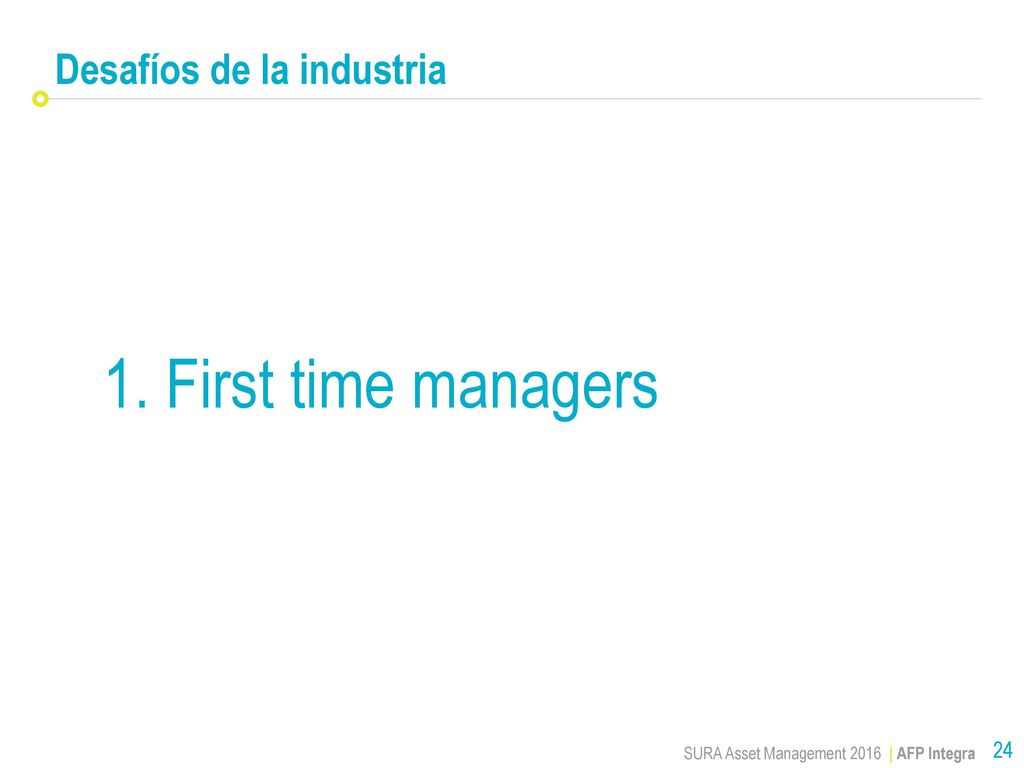 Desafíos de la industria

1. First time managers

SURA Asset Management 2016 | AFP Integra 24